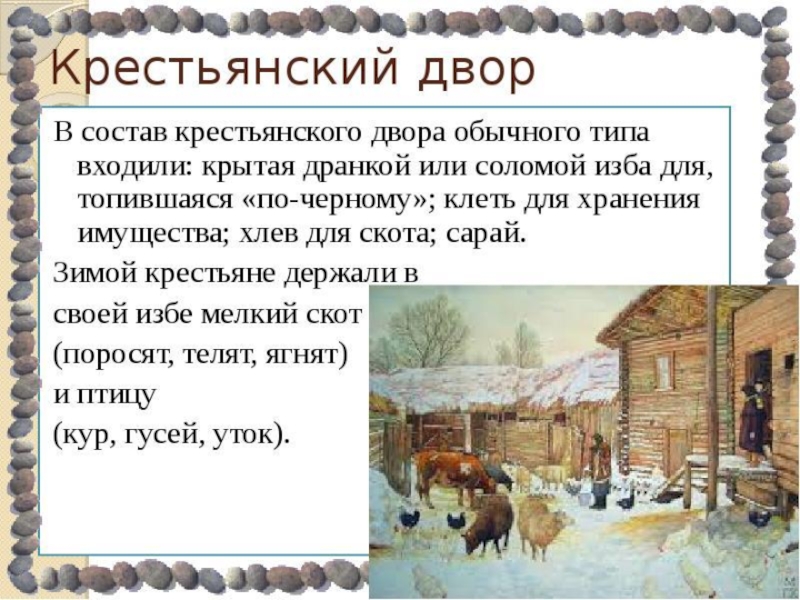 Крестьянский двор

В состав крестьянского двора обычного типа входили: крытая дранкой или соломой изба для, топившаяся «по-черному»; клеть для хранения имущества; хлев для скота; сарай.

Зимой крестьяне держали в своей избе мелкий скот (поросят, телят, ягнят) и птицу (кур, гусей, уток).